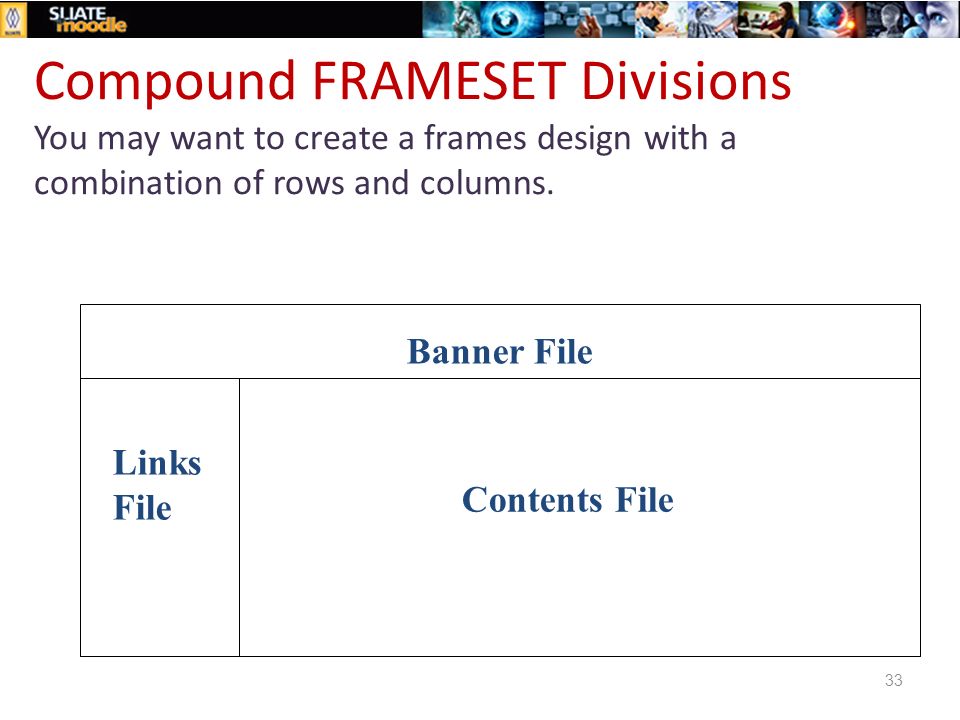 SLIATE moodle

Compound FRAMESET Divisions

You may want to create a frames design with a combination of rows and columns.

Banner File

Links File

Contents File

33